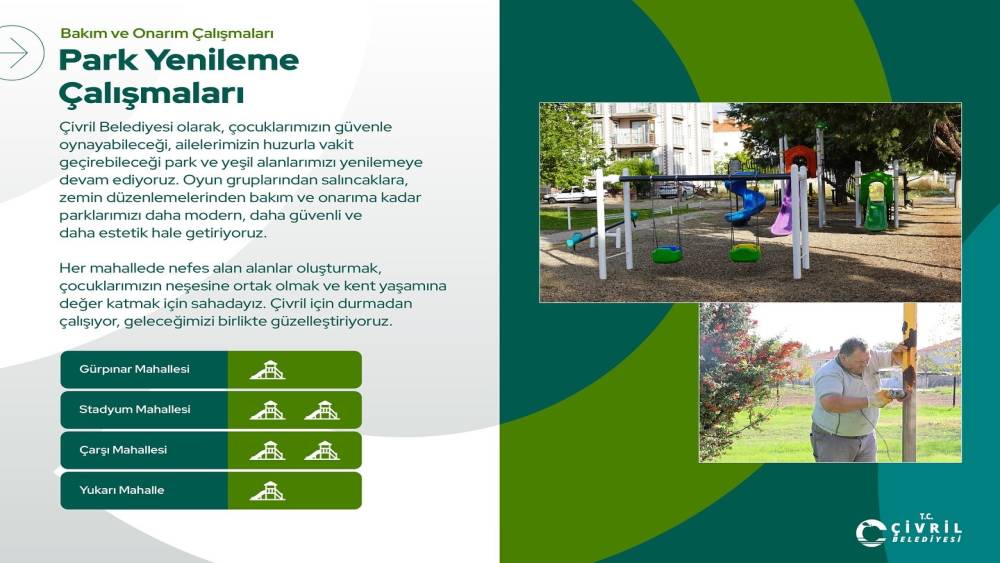 Bakım ve Onarım Çalışmaları

Park Yenileme Çalışmaları

Çivril Belediyesi olarak, çocuklarımızın güvenle oynayabileceği, ailelerimizin huzurla vakit geçirebileceği park ve yeşil alanlarımızı yenilemeye devam ediyoruz. Oyun gruplarından salıncaklara, zemin düzenlemelerinden bakım ve onarıma kadar parklarımızı daha modern, daha güvenli ve daha estetik hale getiriyoruz.

Her mahallede nefes alan alanlar oluşturmak, çocuklarımızın neşesine ortak olmak ve kent yaşamına değer katmak için sahadayız. Çivril için durmadan çalışıyor, geleceğimizi birlikte güzelleştiriyoruz.

Gürpınar Mahallesi

Stadyum Mahallesi

Çarşı Mahallesi

Yukarı Mahalle

T.C.
ÇİVRİL
BELEDİYESİ